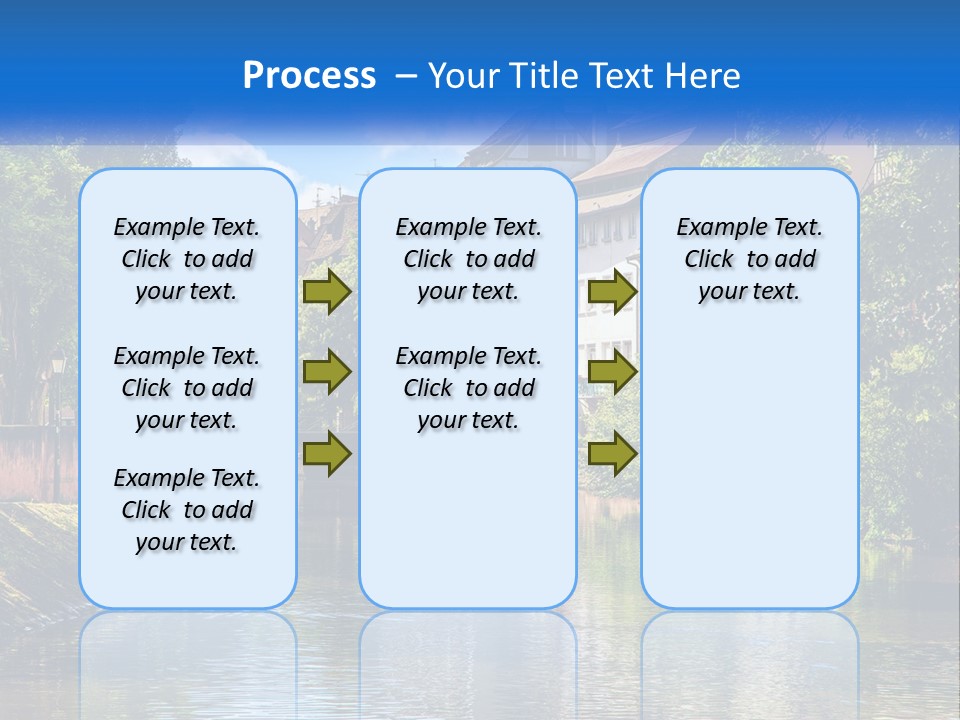 Process – Your Title Text Here

Example Text. Click to add your text.

Example Text. Click to add your text.

Example Text. Click to add your text.

Example Text. Click to add your text.

Example Text. Click to add your text.

Example Text. Click to add your text.